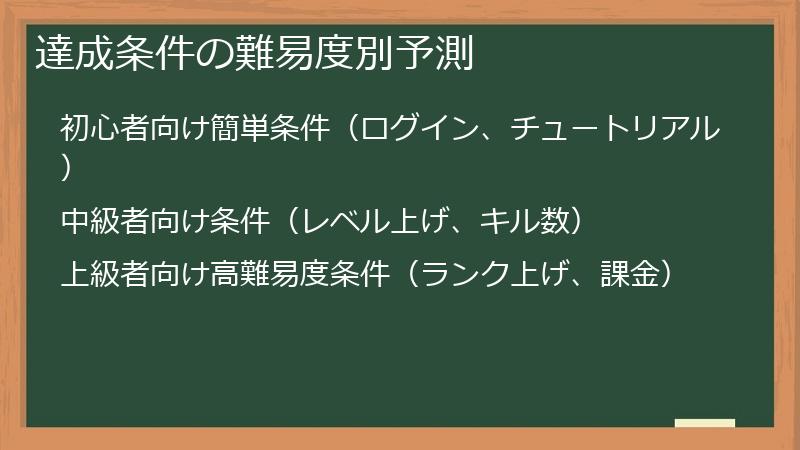 達成条件の難易度別予測

初心者向け簡単条件（ログイン、チュートリアル）

中級者向け条件（レベル上げ、キル数）

上級者向け高難易度条件（ランク上げ、課金）